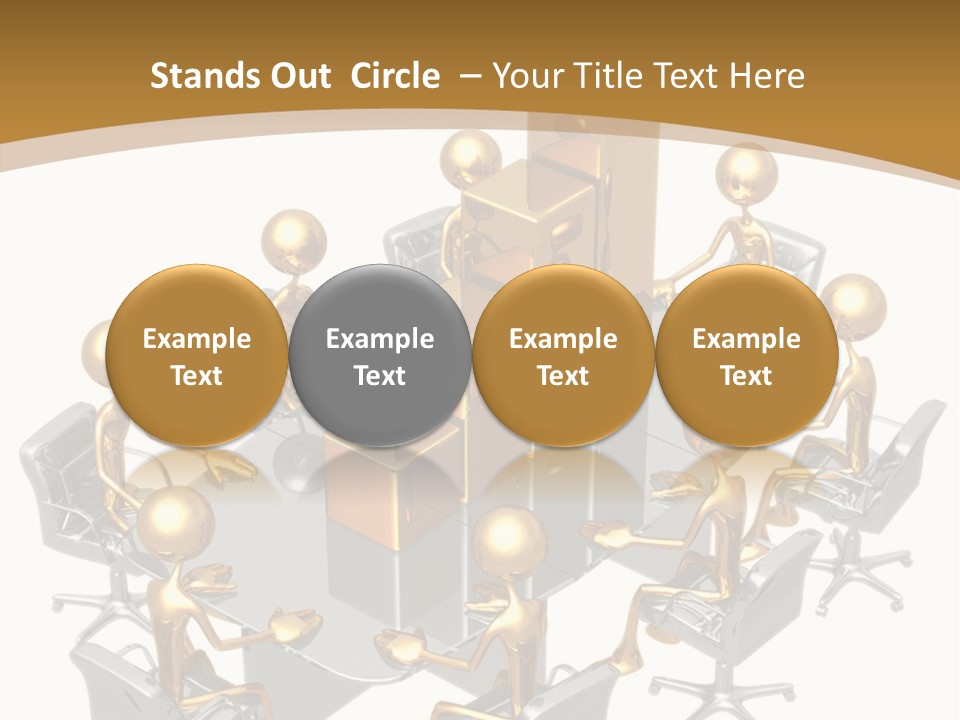 Stands Out Circle – Your Title Text Here

Example Text

Example Text

Example Text

Example Text